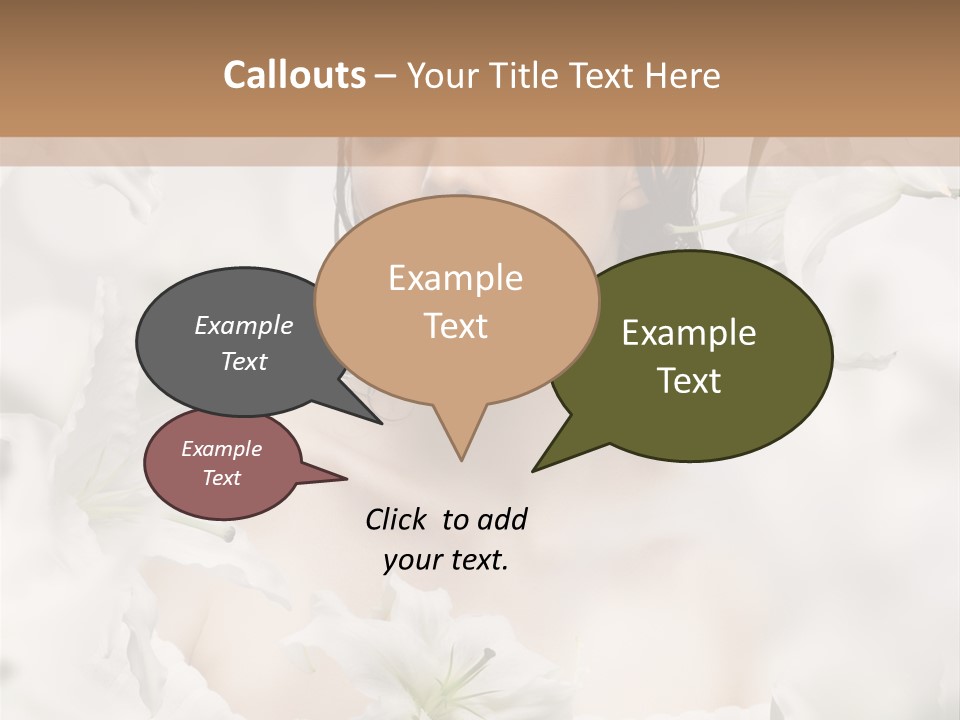 Callouts – Your Title Text Here

Example Text

Example Text

Example Text

Example Text

Click to add your text.